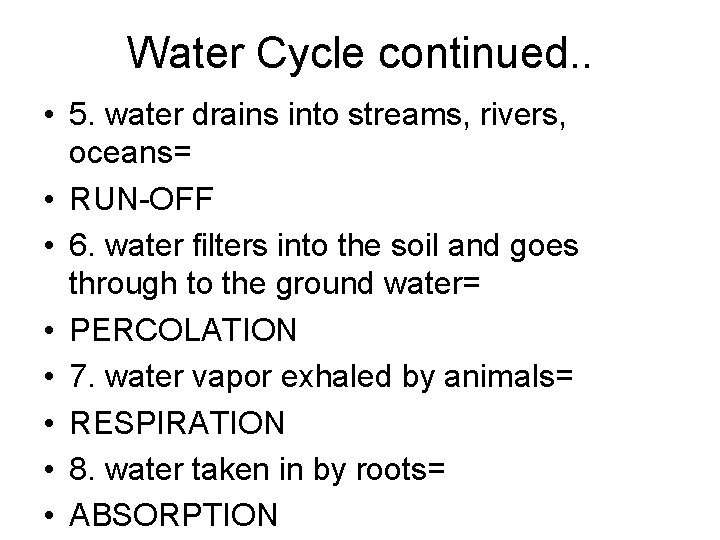 Water Cycle continued..

• 5. water drains into streams, rivers, oceans=
• RUN-OFF
• 6. water filters into the soil and goes through to the ground water=
• PERCOLATION
• 7. water vapor exhaled by animals=
• RESPIRATION
• 8. water taken in by roots=
• ABSORPTION